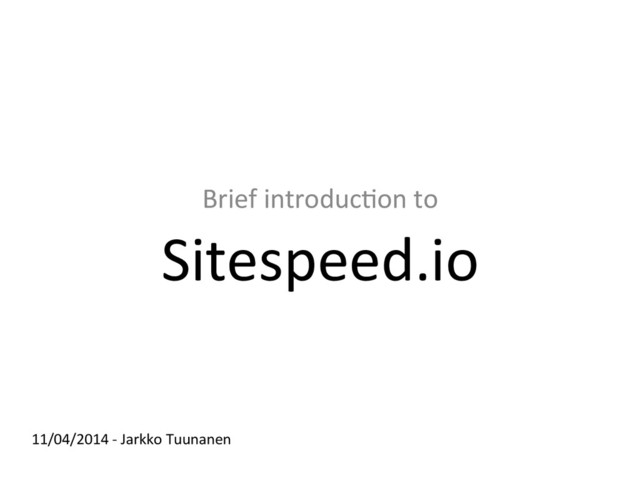 Brief introduction to

Sitespeed.io

11/04/2014 - Jarkko Tuunanen